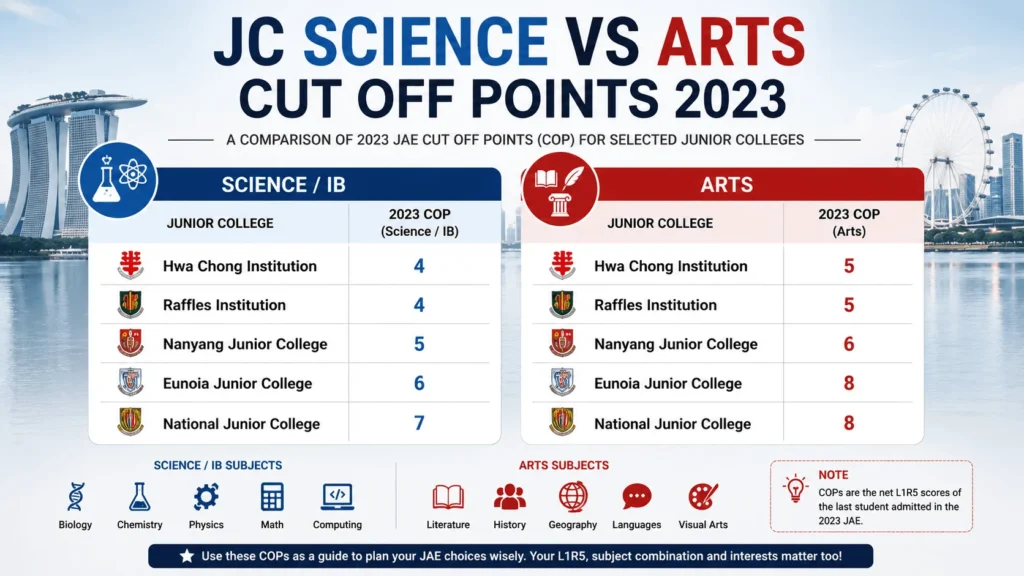 JC SCIENCE VS ARTS CUT OFF POINTS 2023

A COMPARISON OF 2023 JAE CUT OFF POINTS (COP) FOR SELECTED JUNIOR COLLEGES

SCIENCE / IB

| JUNIOR COLLEGE | 2023 COP (Science / IB) |
|---|---|
| Hwa Chong Institution | 4 |
| Raffles Institution | 4 |
| Nanyang Junior College | 5 |
| Eunoia Junior College | 6 |
| National Junior College | 7 |

ARTS

| JUNIOR COLLEGE | 2023 COP (Arts) |
|---|---|
| Hwa Chong Institution | 5 |
| Raffles Institution | 5 |
| Nanyang Junior College | 6 |
| Eunoia Junior College | 8 |
| National Junior College | 8 |

SCIENCE / IB SUBJECTS

Biology Chemistry Physics Math Computing

ARTS SUBJECTS

Literature History Geography Languages Visual Arts

NOTE

COPs are the net L1R5 scores of the last student admitted in the 2023 JAE.

Use these COPs as a guide to plan your JAE choices wisely. Your L1R5, subject combination and interests matter too!